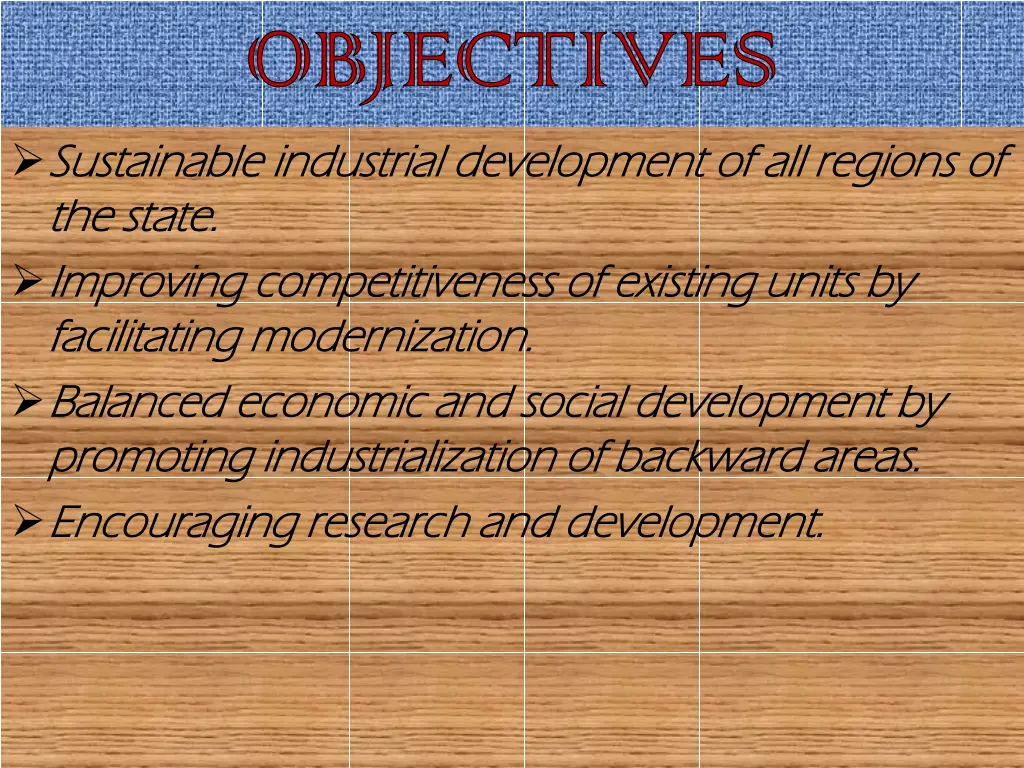 OBJECTIVES

➢ Sustainable industrial development of all regions of the state.

➢ Improving competitiveness of existing units by facilitating modernization.

➢ Balanced economic and social development by promoting industrialization of backward areas.

➢ Encouraging research and development.